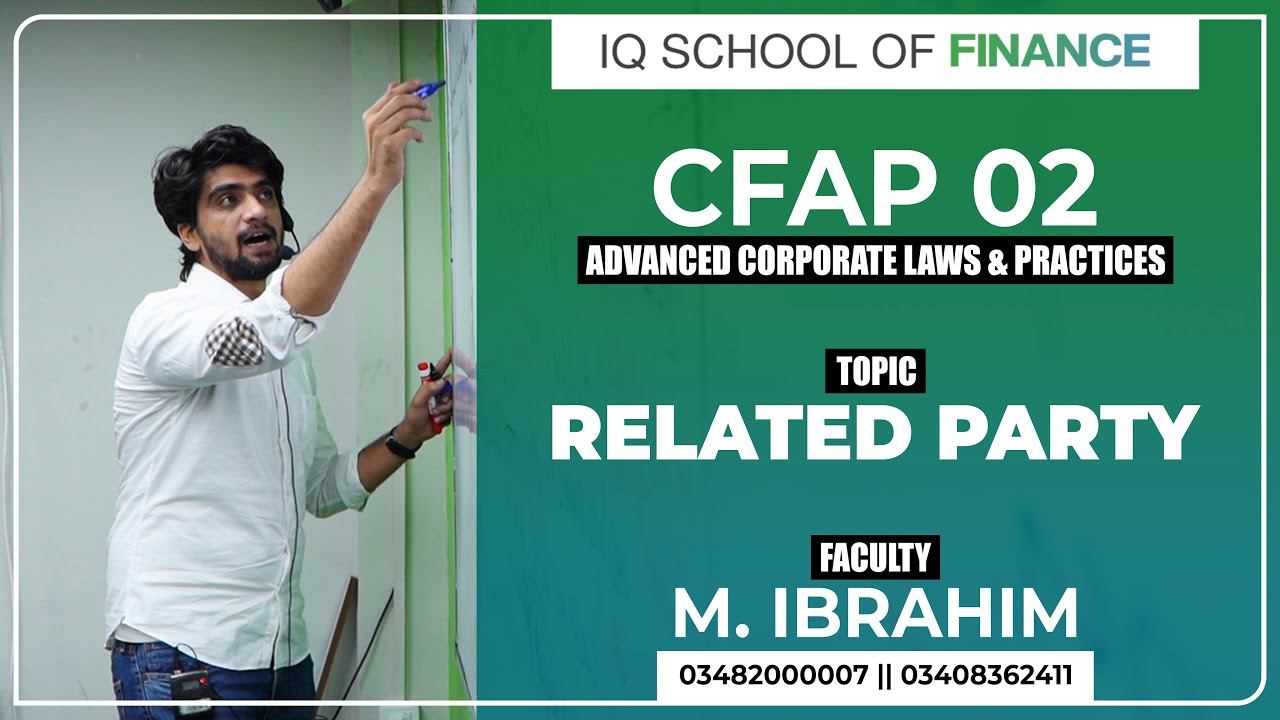 IQ SCHOOL OF FINANCE

CFAP 02

ADVANCED CORPORATE LAWS & PRACTICES

TOPIC

RELATED PARTY

FACULTY

M. IBRAHIM

03482000007 || 03408362411